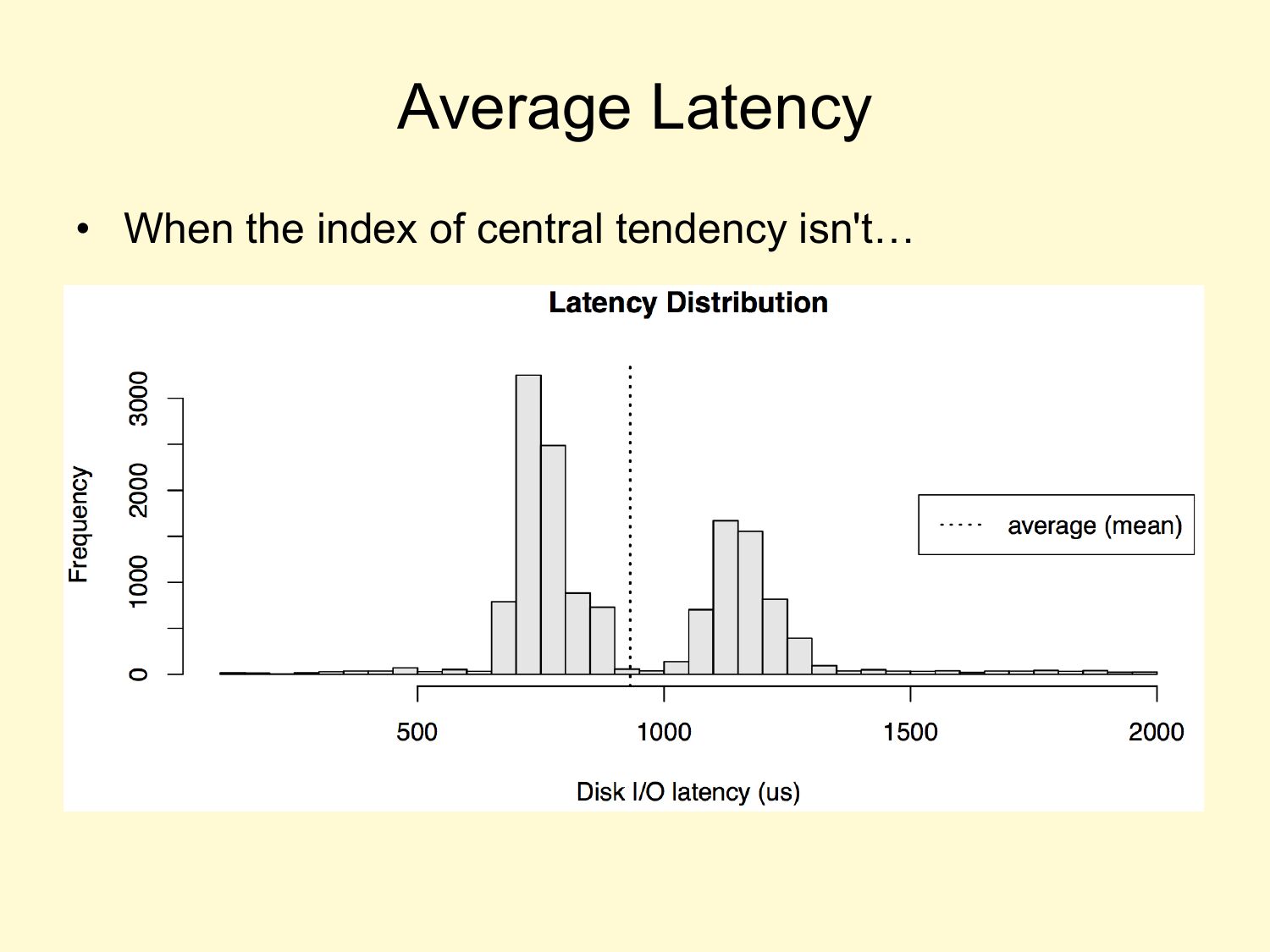 Average Latency

• When the index of central tendency isn't…

Latency Distribution

Frequency

0
1000
2000
3000

average (mean)

500
1000
1500
2000

Disk I/O latency (us)